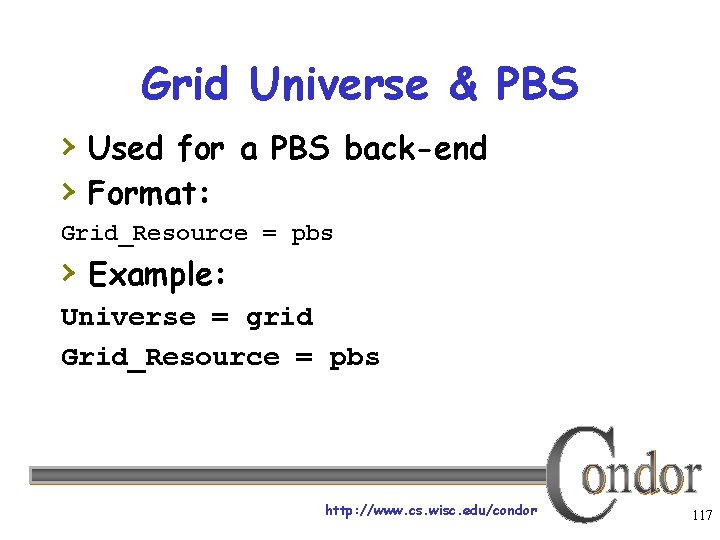 Grid Universe & PBS

› Used for a PBS back-end

› Format:

Grid_Resource = pbs

› Example:

Universe = grid

Grid_Resource = pbs

Condor

http://www.cs.wisc.edu/condor

117